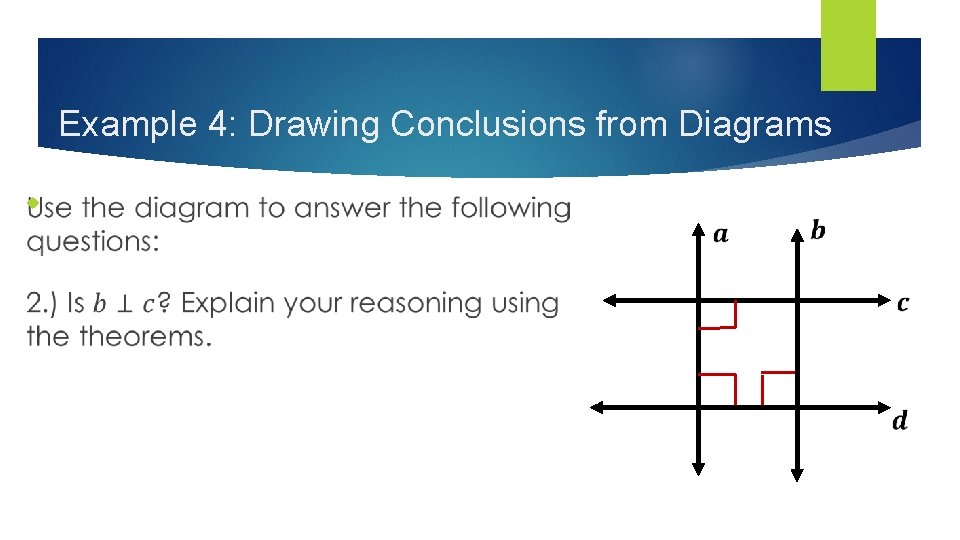 Example 4: Drawing Conclusions from Diagrams

Use the diagram to answer the following questions:

2.) Is $b \perp c$? Explain your reasoning using the theorems.

$a$

$b$

$c$

$d$